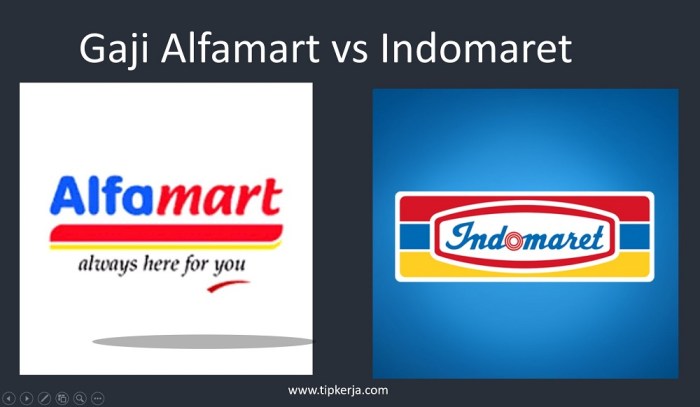 Gaji Alfamart vs Indomaret

Alfamart
always here for you

Indomaret

www.tipkerja.com